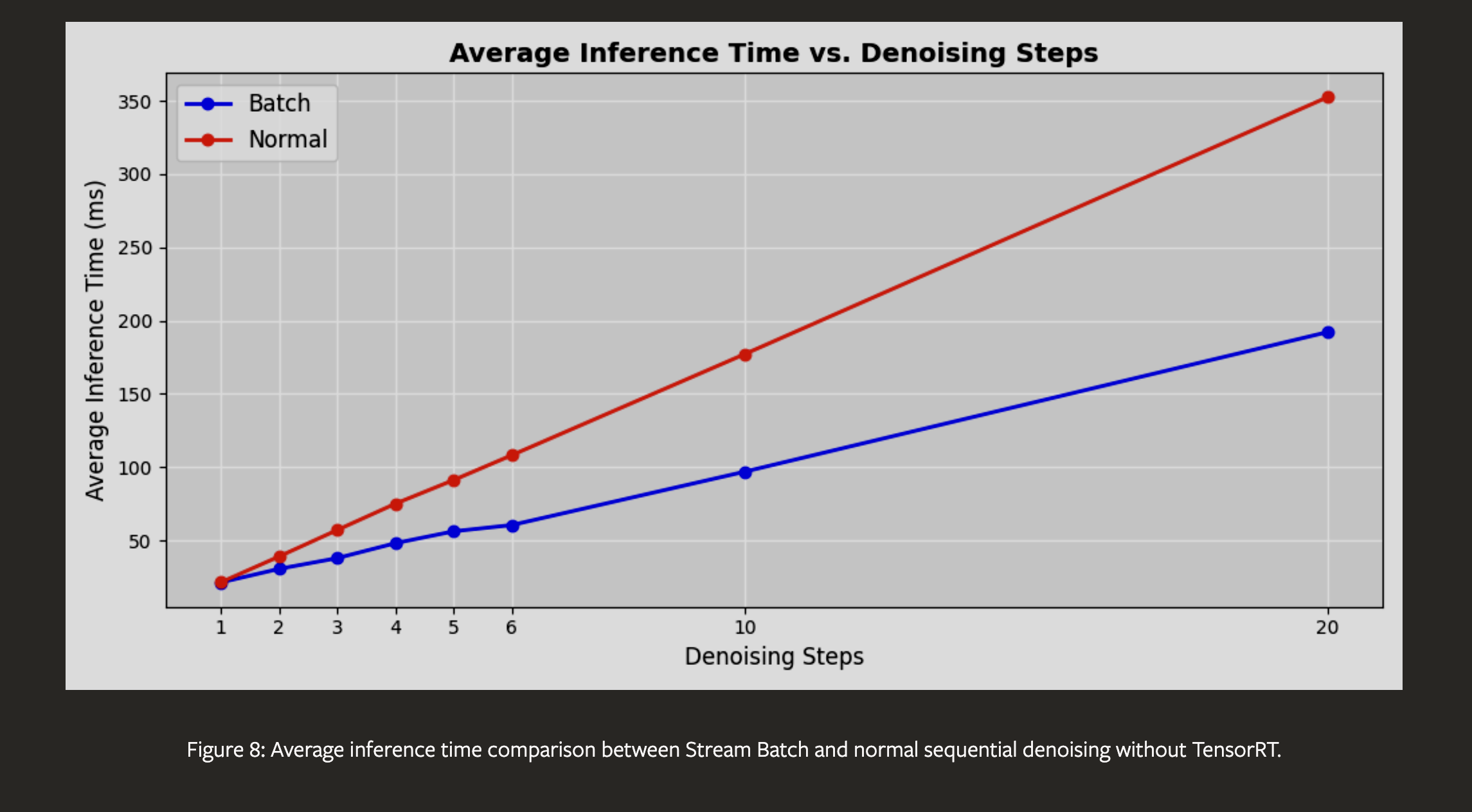 Average Inference Time vs. Denoising Steps

Batch
Normal

Average Inference Time (ms)

350
300
250
200
150
100
50

1 2 3 4 5 6 10 20

Denoising Steps

Figure 8: Average inference time comparison between Stream Batch and normal sequential denoising without TensorRT.